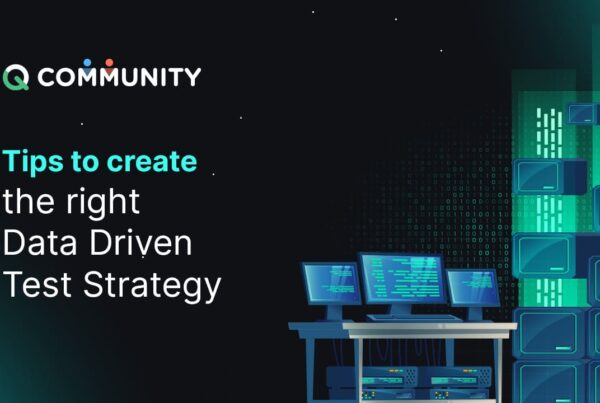 Q COMMUNITY

Tips to create the right Data Driven Test Strategy